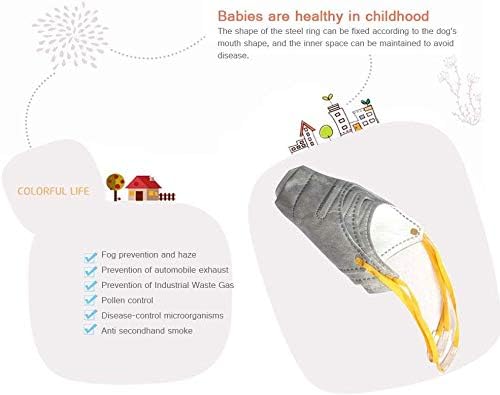 Babies are healthy in childhood

The shape of the steel ring can be fixed according to the dog's mouth shape, and the inner space can be maintained to avoid disease.

COLORFUL LIFE

Fog prevention and haze
Prevention of automobile exhaust
Prevention of Industrial Waste Gas
Pollen control
Disease-control microorganisms
Anti secondhand smoke